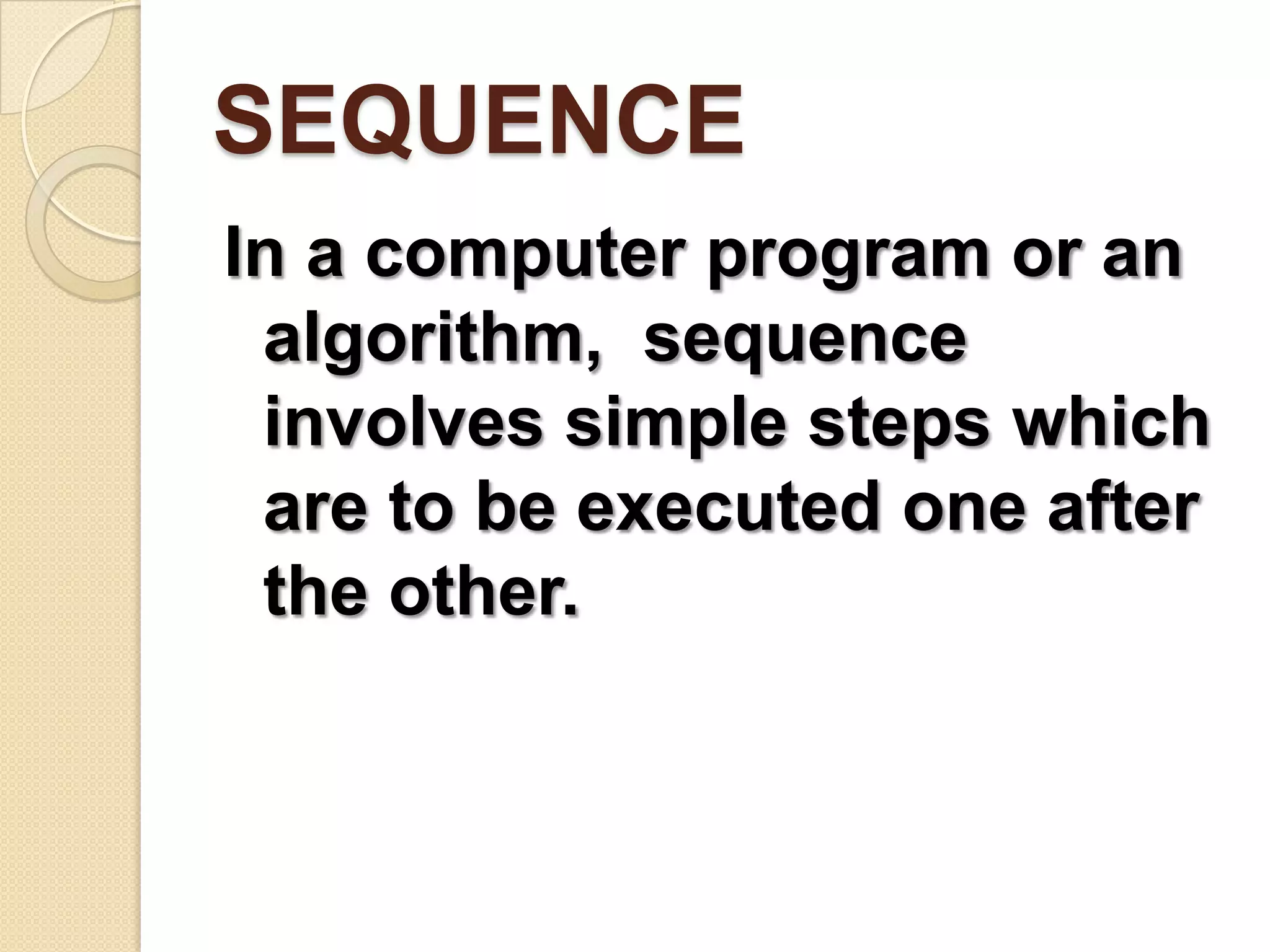 SEQUENCE

In a computer program or an algorithm,  sequence involves simple steps which are to be executed one after the other.